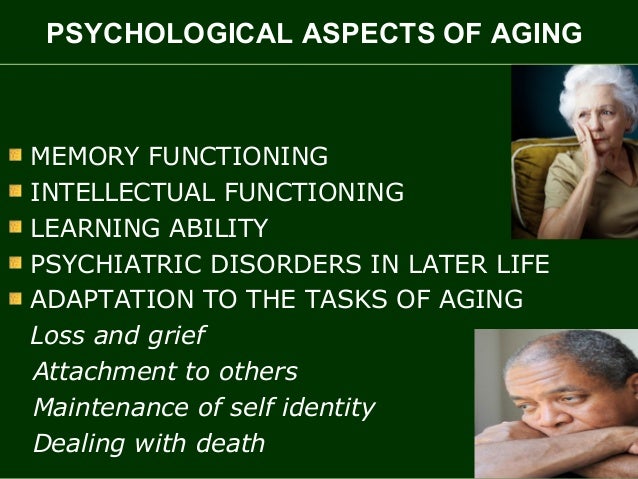 PSYCHOLOGICAL ASPECTS OF AGING

MEMORY FUNCTIONING
INTELLECTUAL FUNCTIONING
LEARNING ABILITY
PSYCHIATRIC DISORDERS IN LATER LIFE
ADAPTATION TO THE TASKS OF AGING
Loss and grief
Attachment to others
Maintenance of self identity
Dealing with death